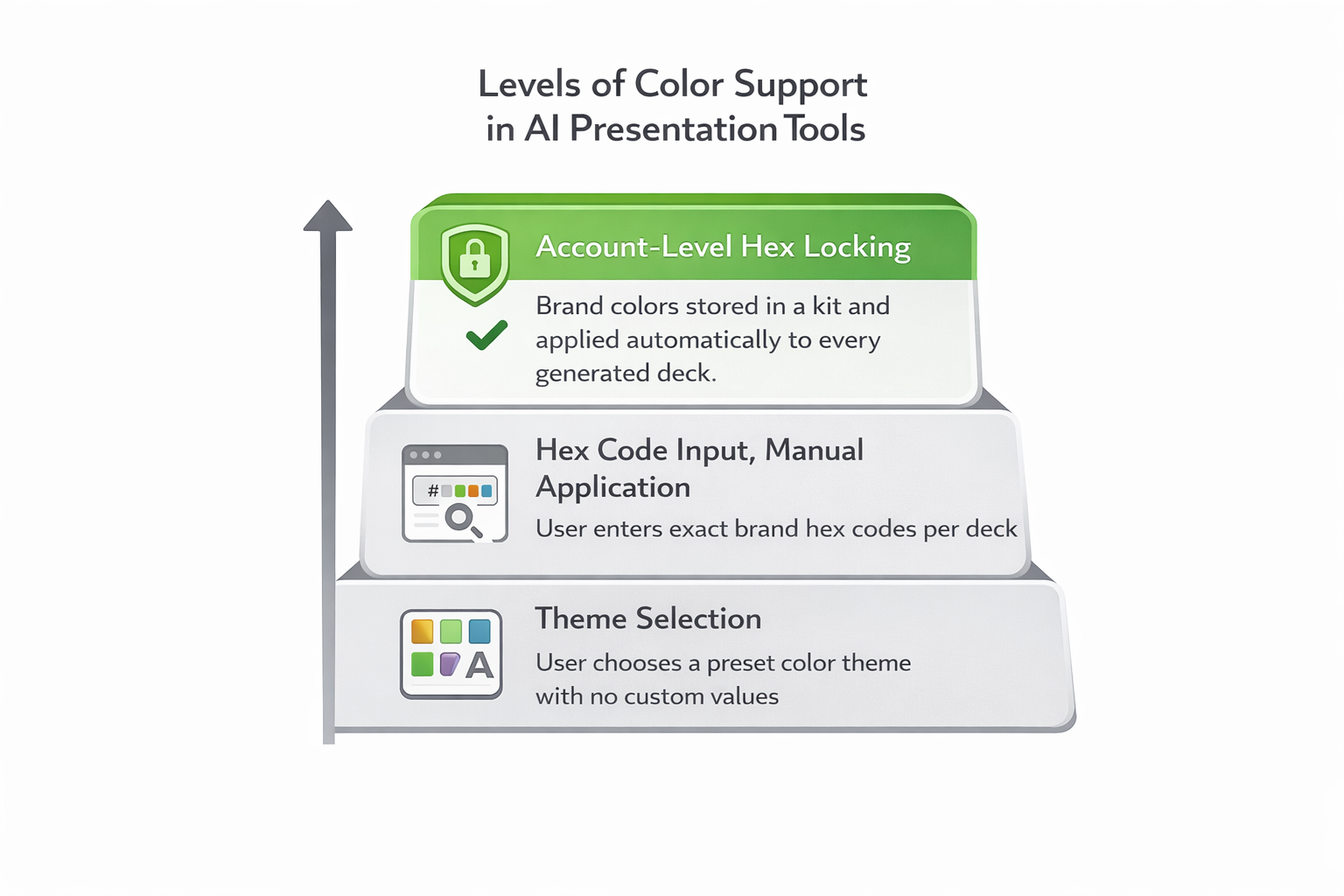 Levels of Color Support in AI Presentation Tools

Account-Level Hex Locking

Brand colors stored in a kit and applied automatically to every generated deck.

#

Hex Code Input, Manual Application

User enters exact brand hex codes per deck

A

Theme Selection

User chooses a preset color theme with no custom values